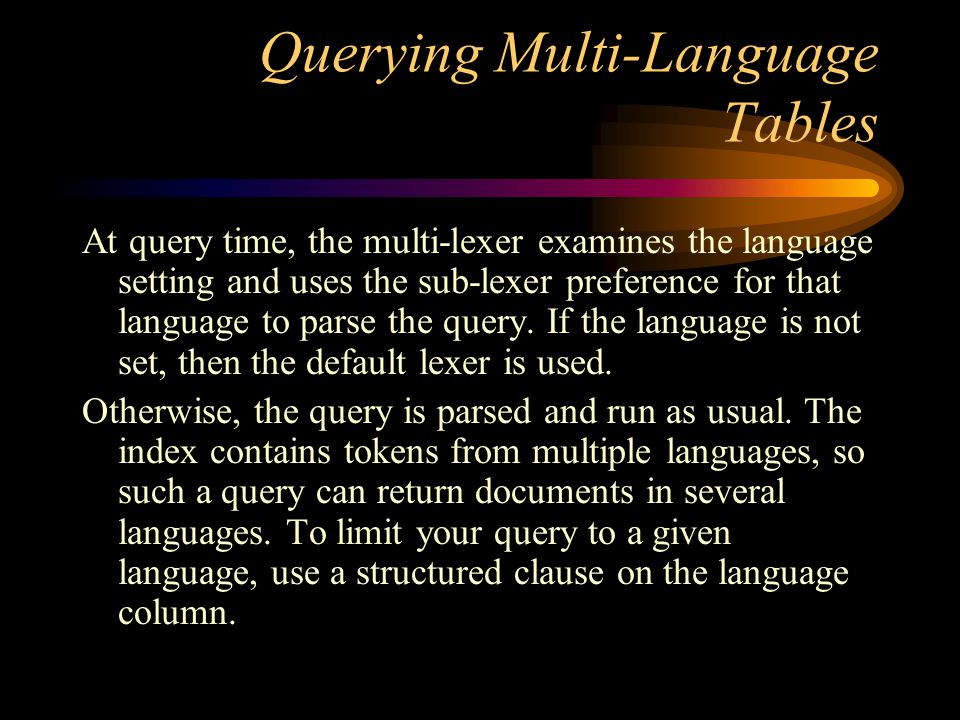 Querying Multi-Language Tables

At query time, the multi-lexer examines the language setting and uses the sub-lexer preference for that language to parse the query. If the language is not set, then the default lexer is used.

Otherwise, the query is parsed and run as usual. The index contains tokens from multiple languages, so such a query can return documents in several languages. To limit your query to a given language, use a structured clause on the language column.